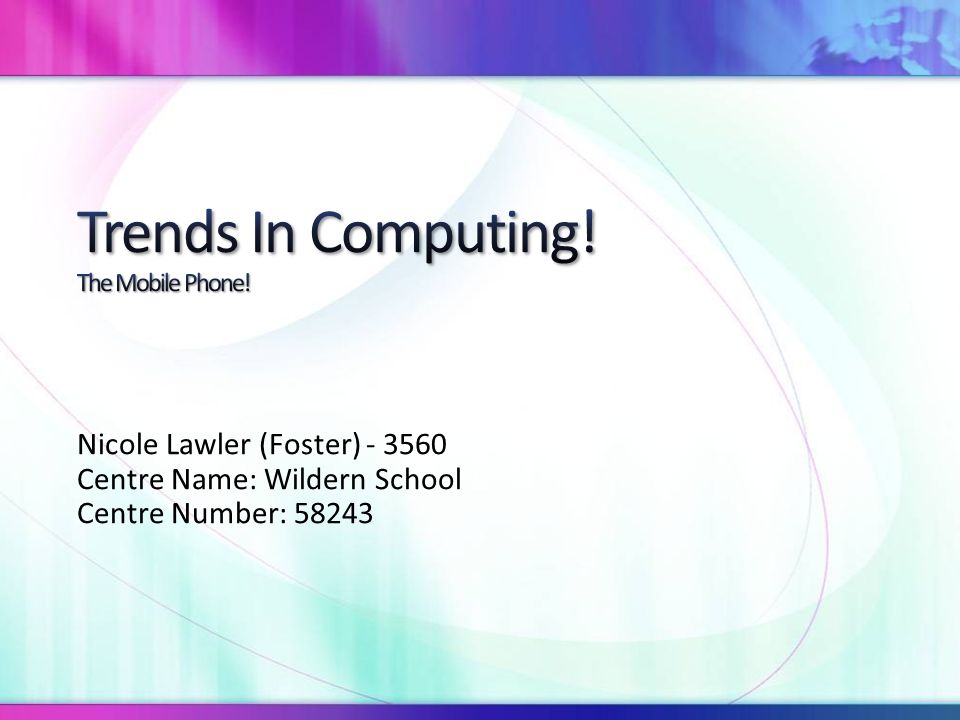 Trends In Computing!
The Mobile Phone!

Nicole Lawler (Foster) - 3560
Centre Name: Wildern School
Centre Number: 58243